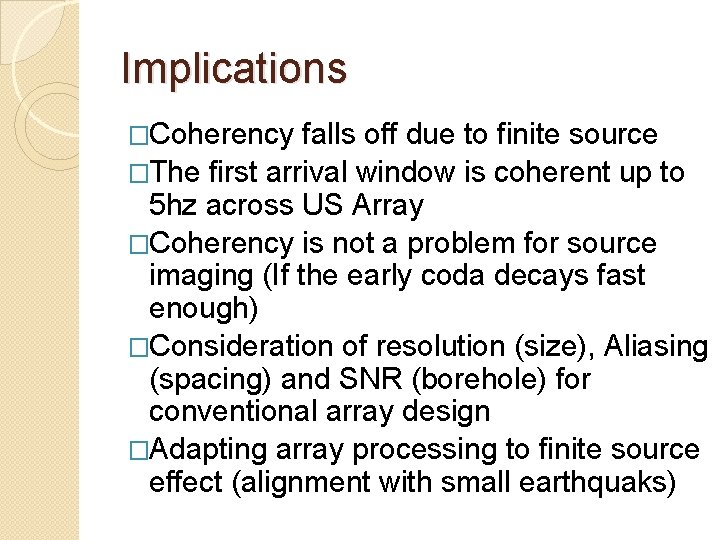 Implications

□Coherency falls off due to finite source

□The first arrival window is coherent up to 5hz across US Array

□Coherency is not a problem for source imaging (If the early coda decays fast enough)

□Consideration of resolution (size), Aliasing (spacing) and SNR (borehole) for conventional array design

□Adapting array processing to finite source effect (alignment with small earthquaks)